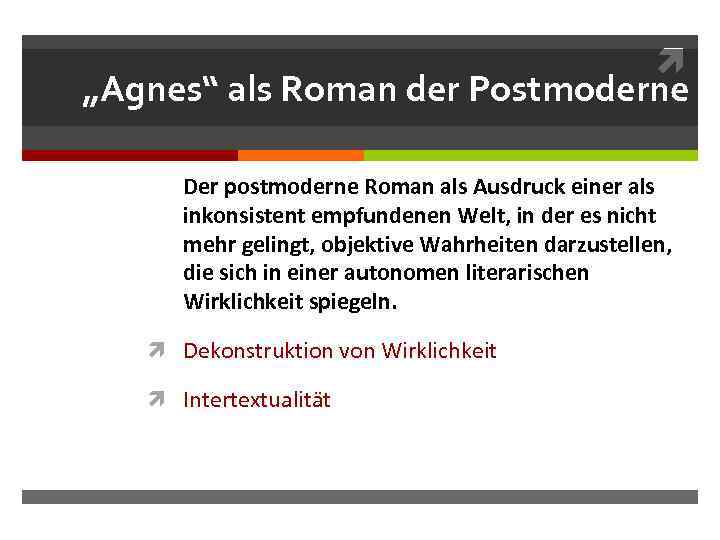 „Agnes“ als Roman der Postmoderne

Der postmoderne Roman als Ausdruck einer als inkonsistent empfundenen Welt, in der es nicht mehr gelingt, objektive Wahrheiten darzustellen, die sich in einer autonomen literarischen Wirklichkeit spiegeln.

Dekonstruktion von Wirklichkeit

Intertextualität